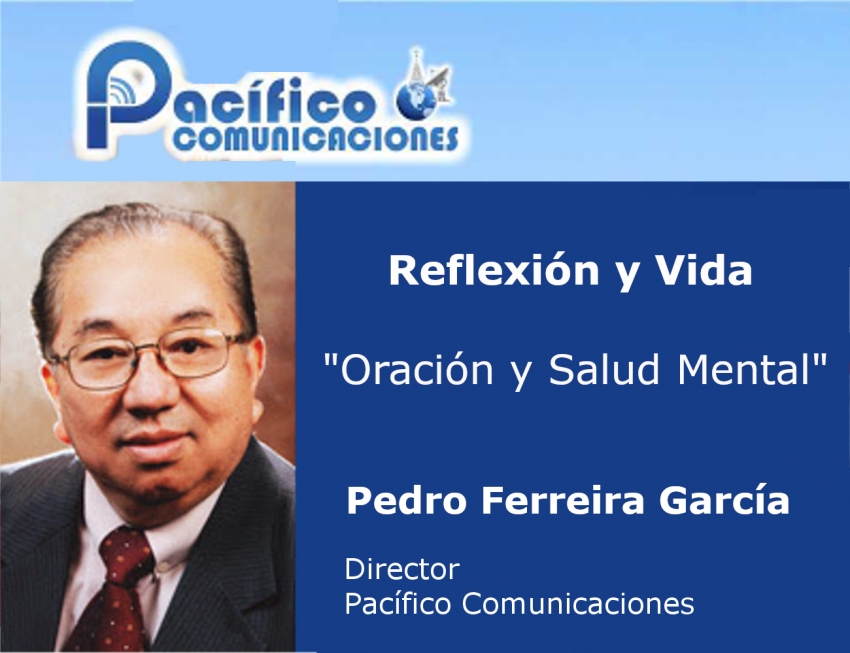 Pacífico
COMUNICACIONES

Reflexión y Vida

"Oración y Salud Mental"

Pedro Ferreira García

Director
Pacífico Comunicaciones